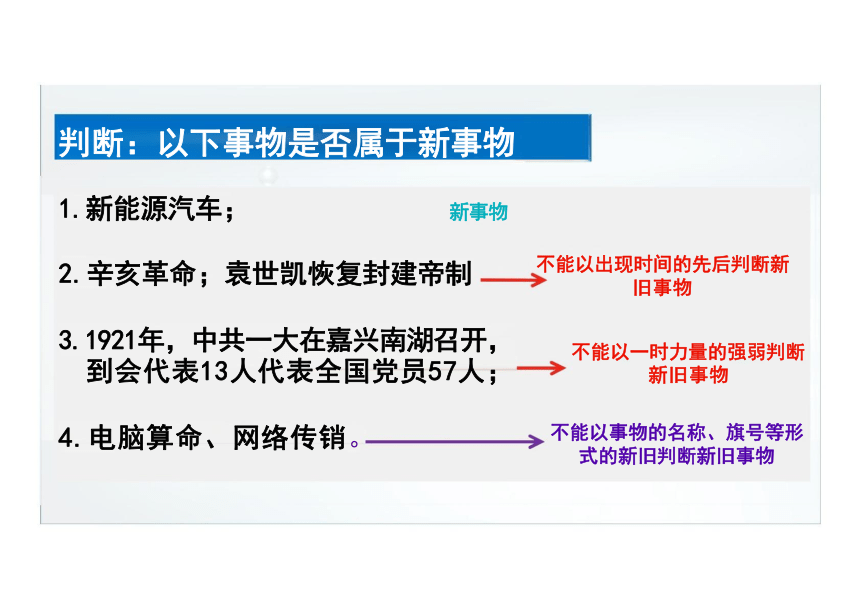 判断：以下事物是否属于新事物

1.新能源汽车；

新事物

2.辛亥革命；袁世凯恢复封建帝制

不能以出现时间的先后判断新旧事物

3.1921年，中共一大在嘉兴南湖召开，到会代表13人代表全国党员57人；

不能以一时力量的强弱判断新旧事物

4.电脑算命、网络传销。

不能以事物的名称、旗号等形式的新旧判断新旧事物